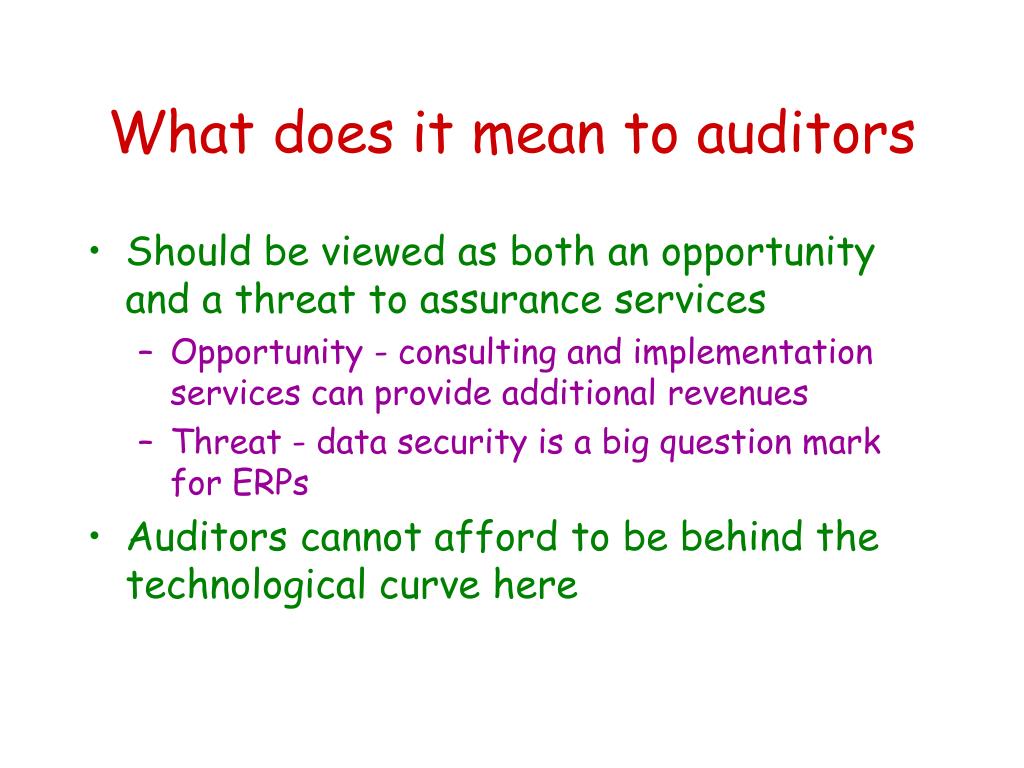 What does it mean to auditors

• Should be viewed as both an opportunity and a threat to assurance services
  – Opportunity - consulting and implementation services can provide additional revenues
  – Threat - data security is a big question mark for ERPs
• Auditors cannot afford to be behind the technological curve here